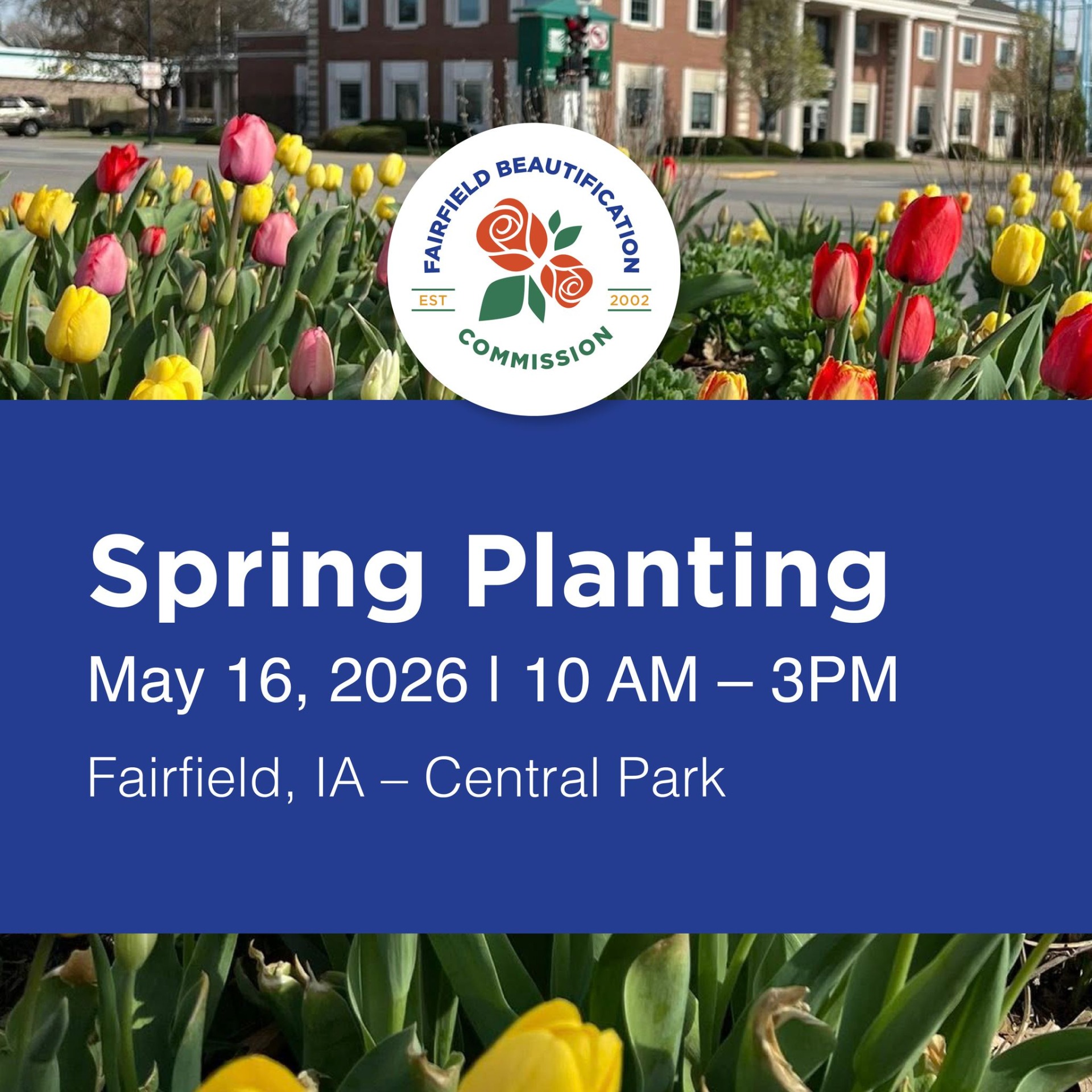 FAIRFIELD BEAUTIFICATION
EST 2002
COMMISSION

Spring Planting

May 16, 2026 I 10 AM – 3PM

Fairfield, IA – Central Park